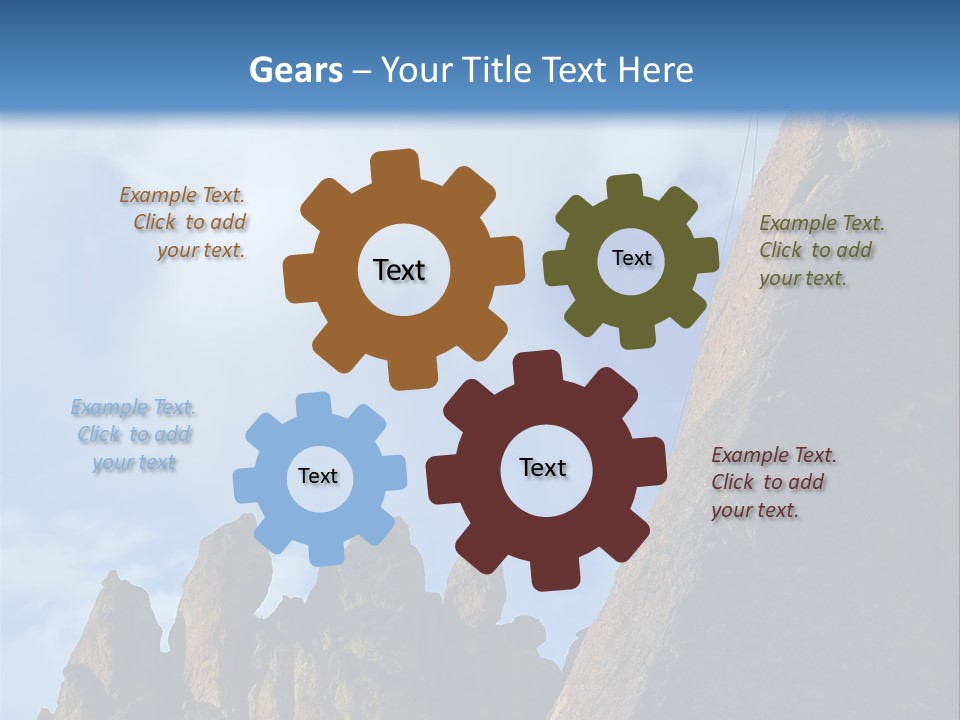 Gears – Your Title Text Here

Example Text. Click to add your text.

Text

Text

Example Text. Click to add your text.

Example Text. Click to add your text

Text

Text

Example Text. Click to add your text.